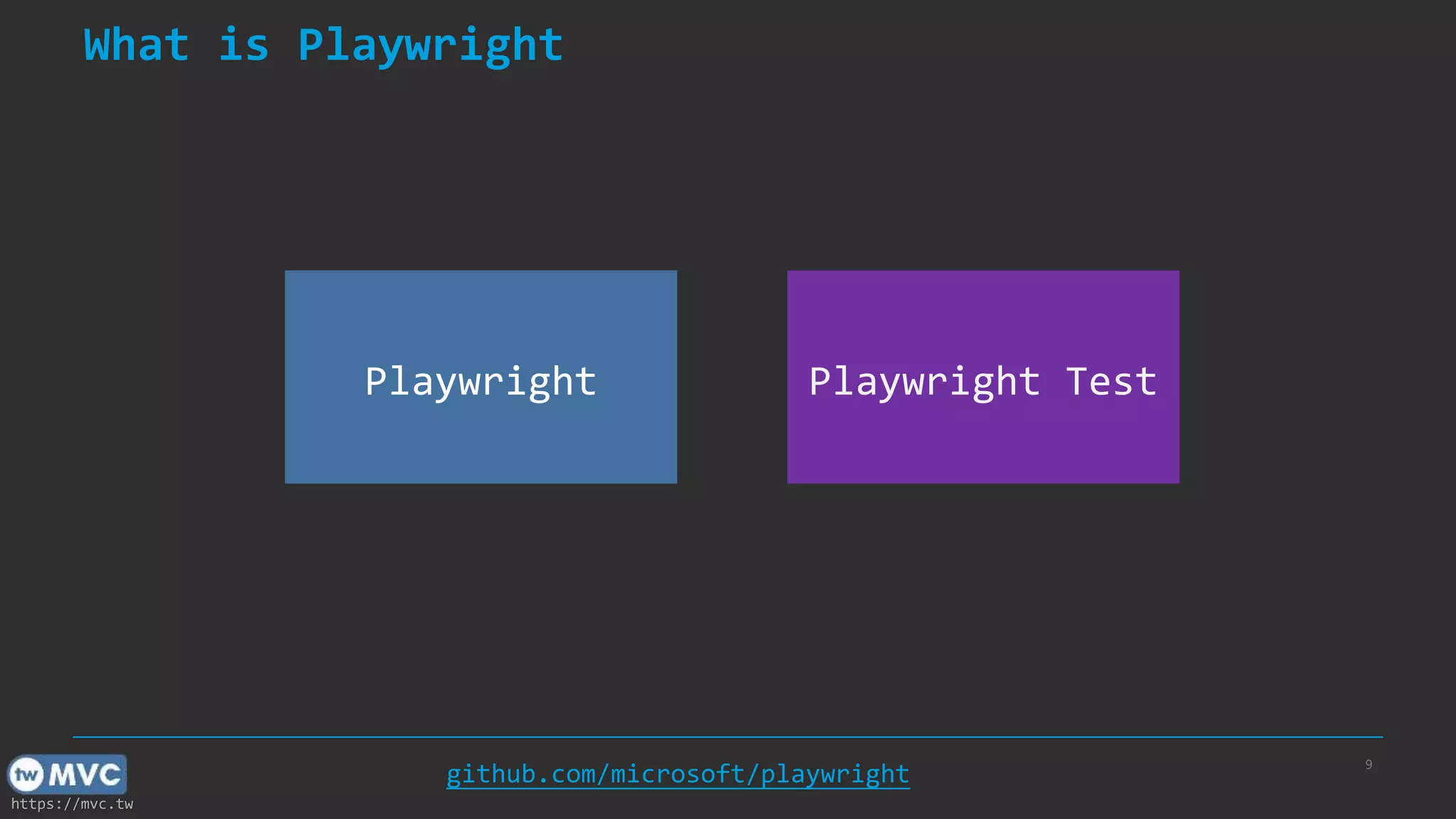 What is Playwright

Playwright

Playwright Test

tw MVC
https://mvc.tw

github.com/microsoft/playwright

9